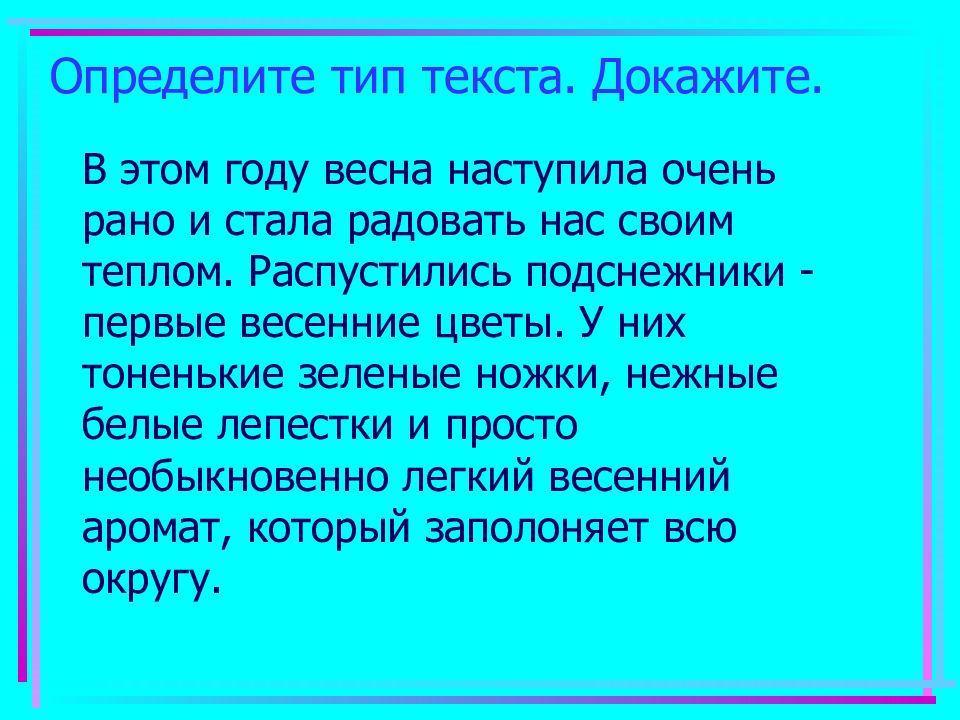 Определите тип текста. Докажите.

В этом году весна наступила очень рано и стала радовать нас своим теплом. Распустились подснежники - первые весенние цветы. У них тоненькие зеленые ножки, нежные белые лепестки и просто необыкновенно легкий весенний аромат, который заполоняет всю округу.